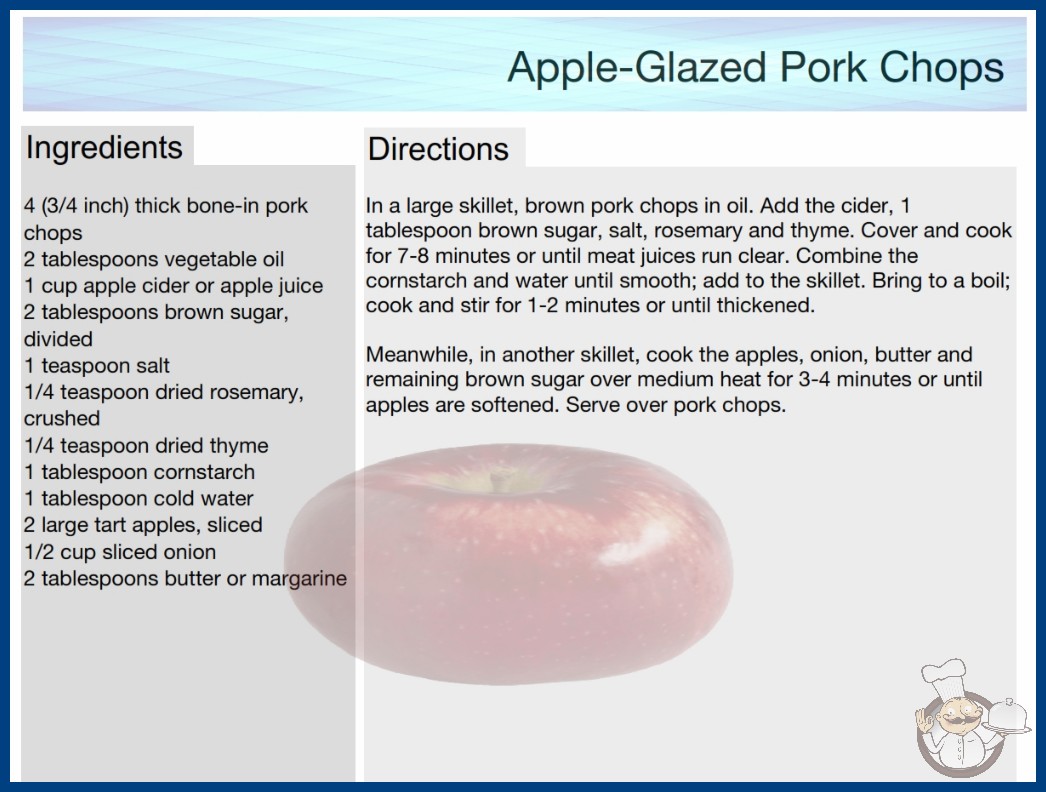 Apple-Glazed Pork Chops

Ingredients

4 (3/4 inch) thick bone-in pork chops
2 tablespoons vegetable oil
1 cup apple cider or apple juice
2 tablespoons brown sugar, divided
1 teaspoon salt
1/4 teaspoon dried rosemary, crushed
1/4 teaspoon dried thyme
1 tablespoon cornstarch
1 tablespoon cold water
2 large tart apples, sliced
1/2 cup sliced onion
2 tablespoons butter or margarine

Directions

In a large skillet, brown pork chops in oil. Add the cider, 1 tablespoon brown sugar, salt, rosemary and thyme. Cover and cook for 7-8 minutes or until meat juices run clear. Combine the cornstarch and water until smooth; add to the skillet. Bring to a boil; cook and stir for 1-2 minutes or until thickened.

Meanwhile, in another skillet, cook the apples, onion, butter and remaining brown sugar over medium heat for 3-4 minutes or until apples are softened. Serve over pork chops.